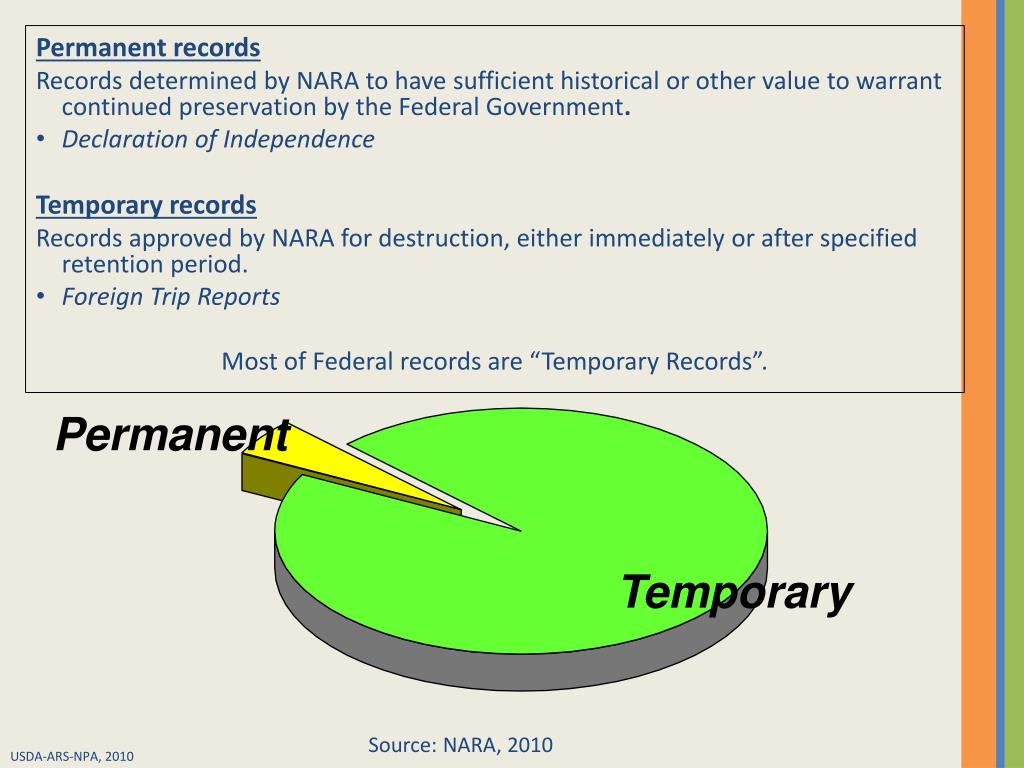 Permanent records

Records determined by NARA to have sufficient historical or other value to warrant continued preservation by the Federal Government.

• Declaration of Independence

Temporary records

Records approved by NARA for destruction, either immediately or after specified retention period.

• Foreign Trip Reports

Most of Federal records are “Temporary Records”.

Permanent

Temporary

Source: NARA, 2010

USDA-ARS-NPA, 2010